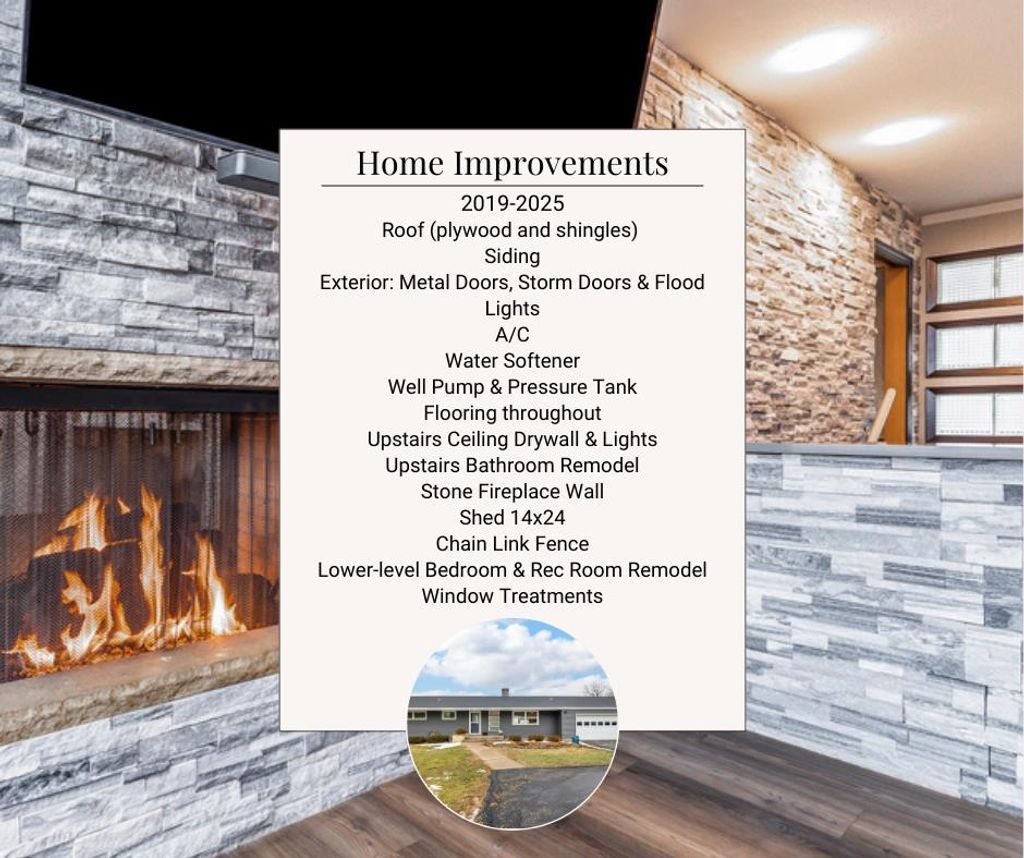 Home Improvements

2019-2025
Roof (plywood and shingles)
Siding
Exterior: Metal Doors, Storm Doors & Flood Lights
A/C
Water Softener
Well Pump & Pressure Tank
Flooring throughout
Upstairs Ceiling Drywall & Lights
Upstairs Bathroom Remodel
Stone Fireplace Wall
Shed 14x24
Chain Link Fence
Lower-level Bedroom & Rec Room Remodel
Window Treatments